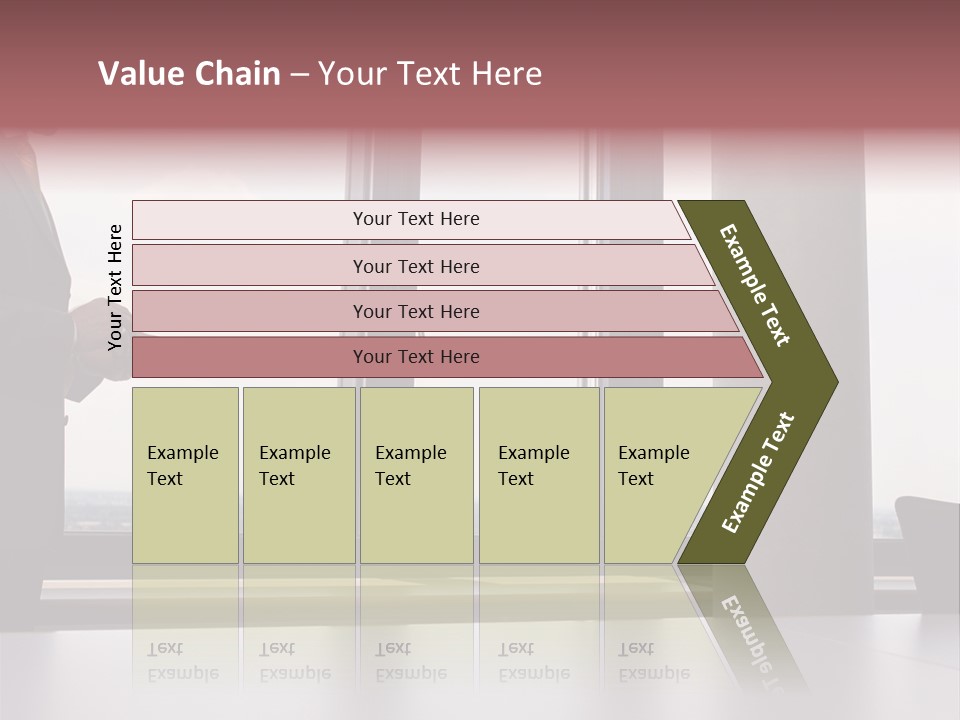 Value Chain – Your Text Here

Your Text Here

Your Text Here

Your Text Here

Your Text Here

Your Text Here

Example Text

Example Text

Example Text

Example Text

Example Text

Example Text

Example Text